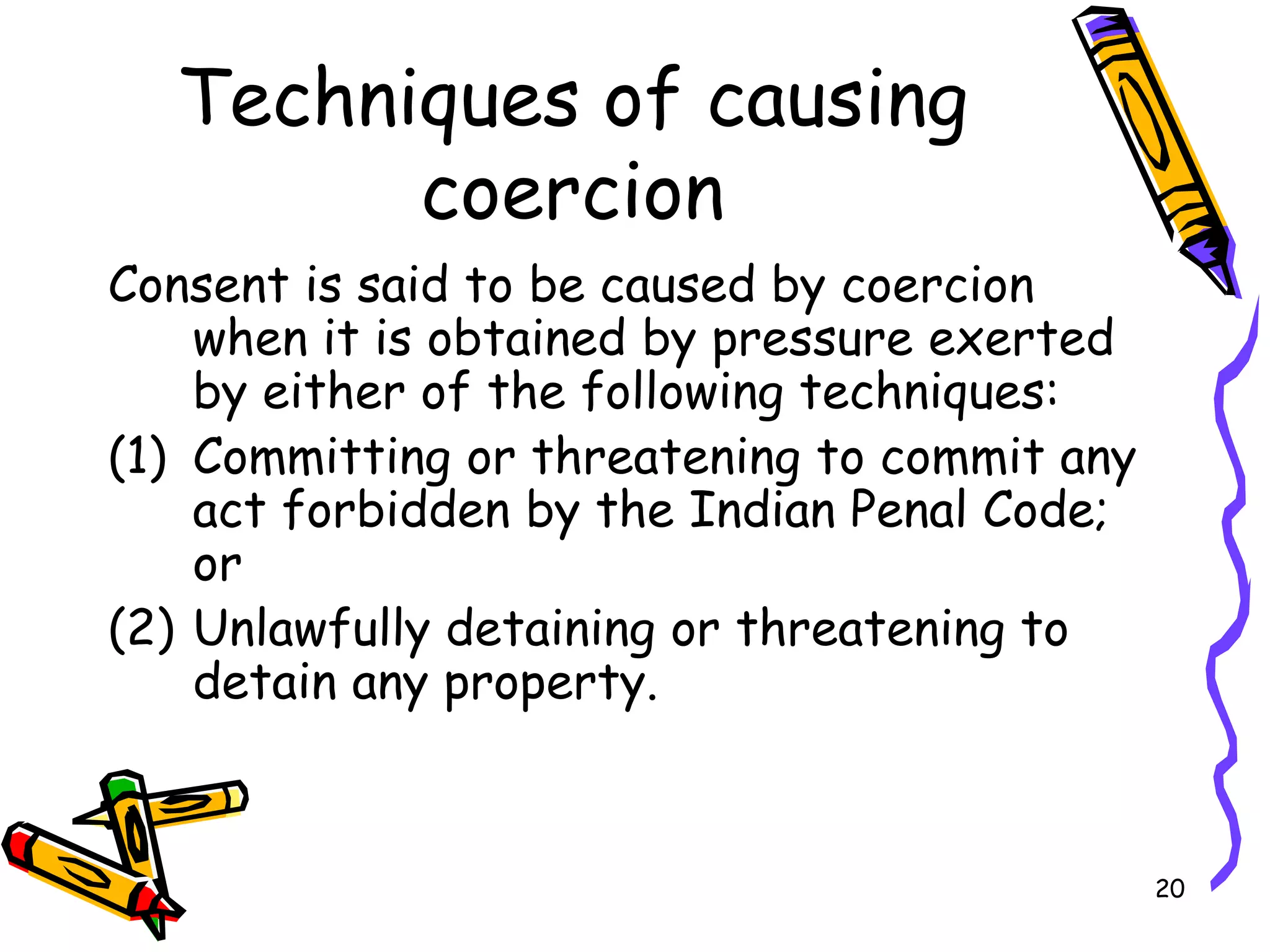 Techniques of causing coercion

Consent is said to be caused by coercion when it is obtained by pressure exerted by either of the following techniques:

(1) Committing or threatening to commit any act forbidden by the Indian Penal Code; or

(2) Unlawfully detaining or threatening to detain any property.

20